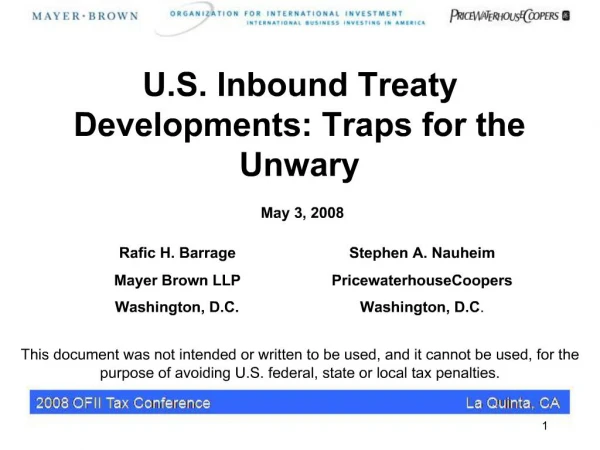 MAYER·BROWN

ORGANIZATION FOR INTERNATIONAL INVESTMENT
INTERNATIONAL BUSINESS INVESTING IN AMERICA

PRICEWATERHOUSECOOPERS

U.S. Inbound Treaty Developments: Traps for the Unwary

May 3, 2008

Rafic H. Barrage
Mayer Brown LLP
Washington, D.C.

Stephen A. Nauheim
PricewaterhouseCoopers
Washington, D.C.

This document was not intended or written to be used, and it cannot be used, for the purpose of avoiding U.S. federal, state or local tax penalties.

2008 OFII Tax Conference

La Quinta, CA

1